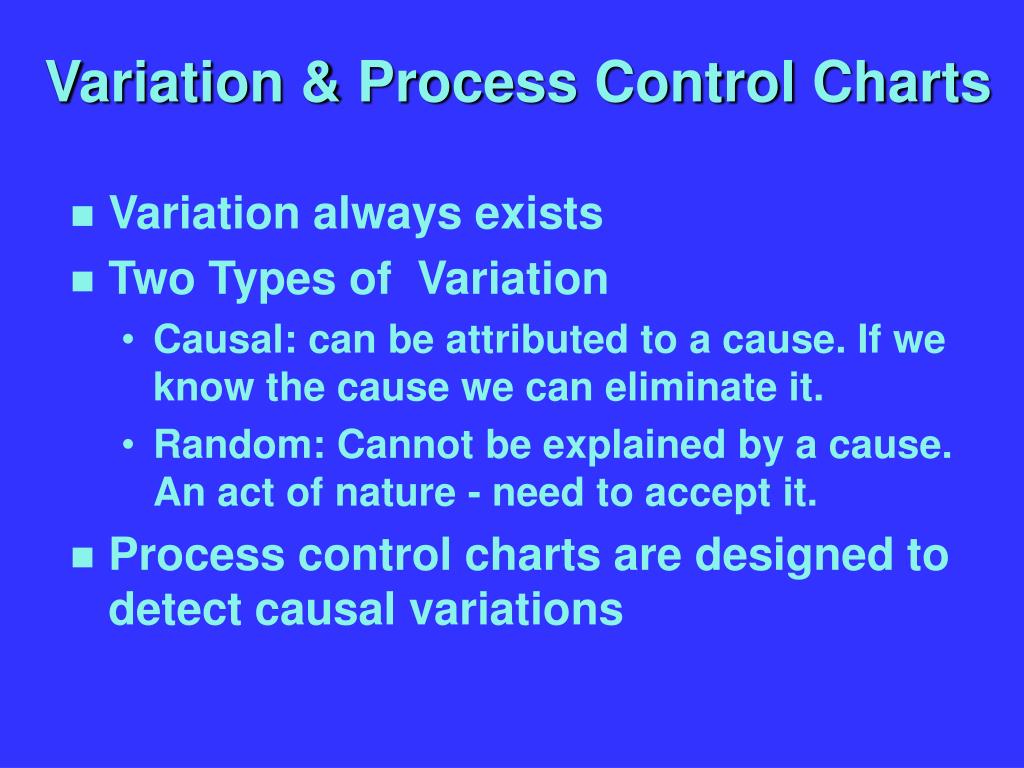 Variation & Process Control Charts

- Variation always exists
- Two Types of Variation
  - Causal: can be attributed to a cause. If we know the cause we can eliminate it.
  - Random: Cannot be explained by a cause. An act of nature - need to accept it.
- Process control charts are designed to detect causal variations